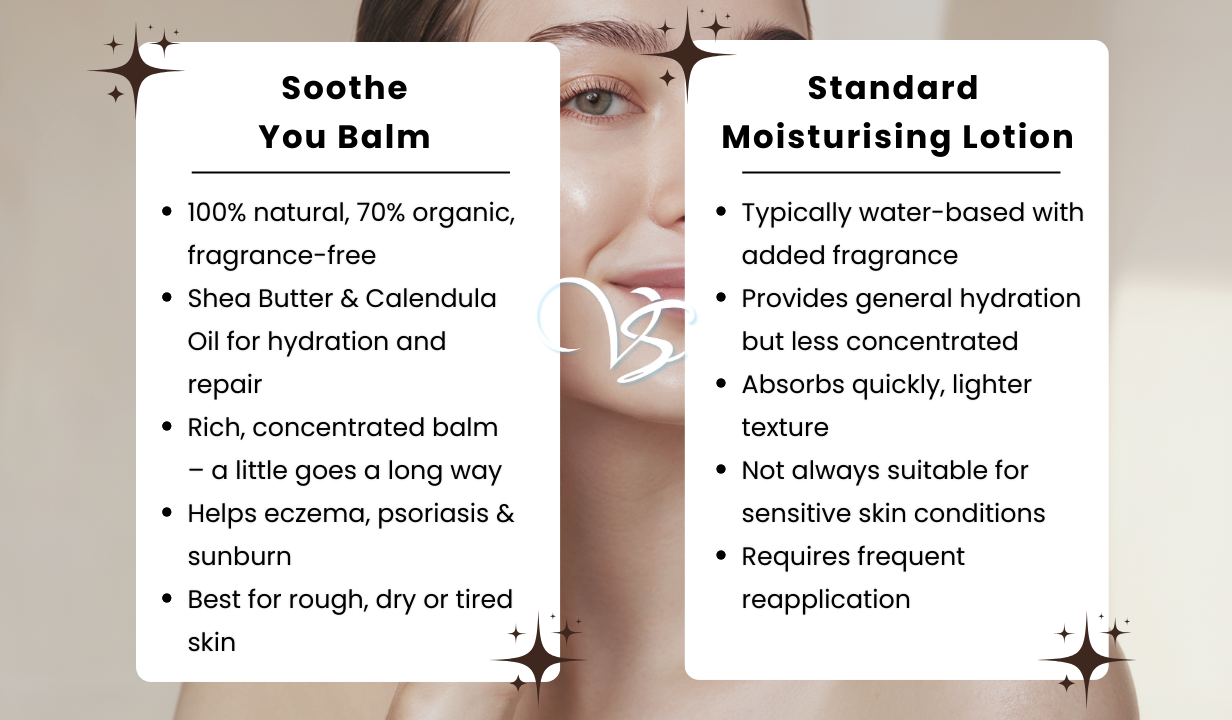 Soothe You Balm

- 100% natural, 70% organic, fragrance-free
- Shea Butter & Calendula Oil for hydration and repair
- Rich, concentrated balm – a little goes a long way
- Helps eczema, psoriasis & sunburn
- Best for rough, dry or tired skin

VS

Standard Moisturising Lotion

- Typically water-based with added fragrance
- Provides general hydration but less concentrated
- Absorbs quickly, lighter texture
- Not always suitable for sensitive skin conditions
- Requires frequent reapplication